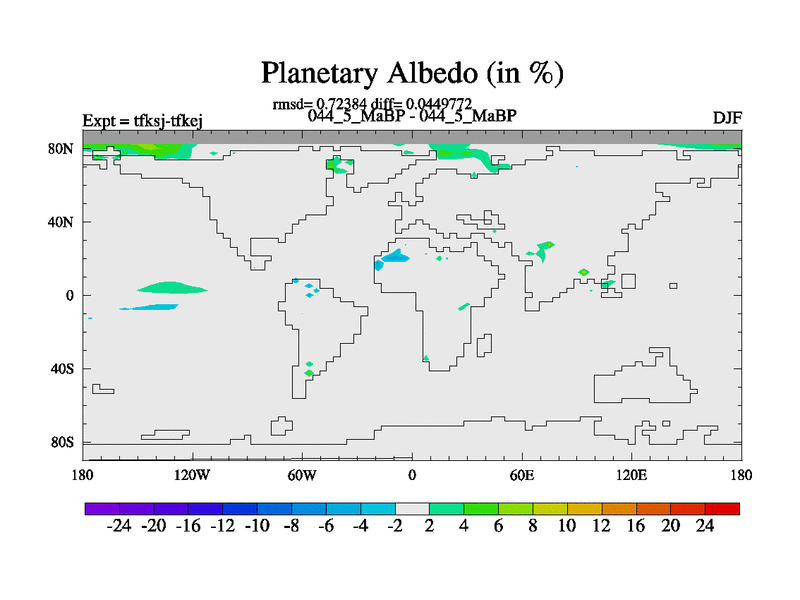 Planetary Albedo (in %)

rmsd= 0.72384 diff= 0.0449772

Expt = tfksj-tfkej

044_5_MaBP - 044_5_MaBP

DJF

80N
40N
0
40S
80S

180 120W 60W 0 60E 120E 180

-24 -20 -16 -12 -10 -8 -6 -4 -2 2 4 6 8 10 12 16 20 24